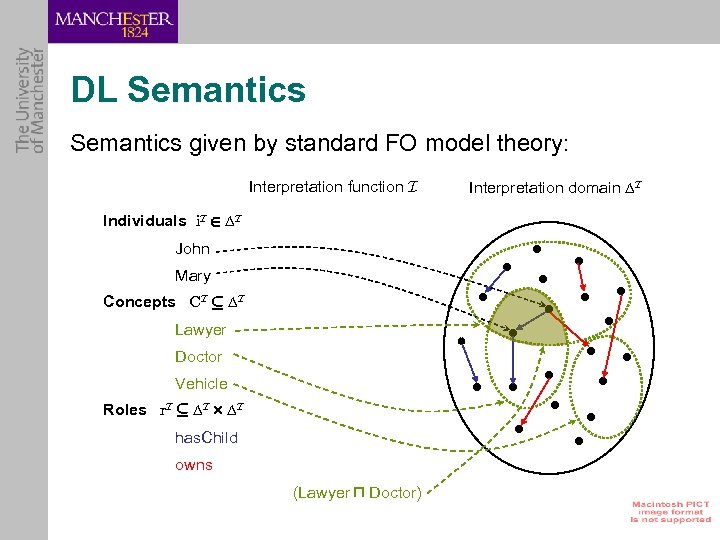 MANCHESTER
1824

The University of Manchester

DL Semantics

Semantics given by standard FO model theory:

Interpretation function $\mathcal{I}$

Interpretation domain $\Delta^{\mathcal{I}}$

Individuals $i^{\mathcal{I}} \in \Delta^{\mathcal{I}}$

John

Mary

Concepts $C^{\mathcal{I}} \subseteq \Delta^{\mathcal{I}}$

Lawyer

Doctor

Vehicle

Roles $r^{\mathcal{I}} \subseteq \Delta^{\mathcal{I}} \times \Delta^{\mathcal{I}}$

hasChild

owns

(Lawyer $\sqcap$ Doctor)

Macintosh PICT image format is not supported